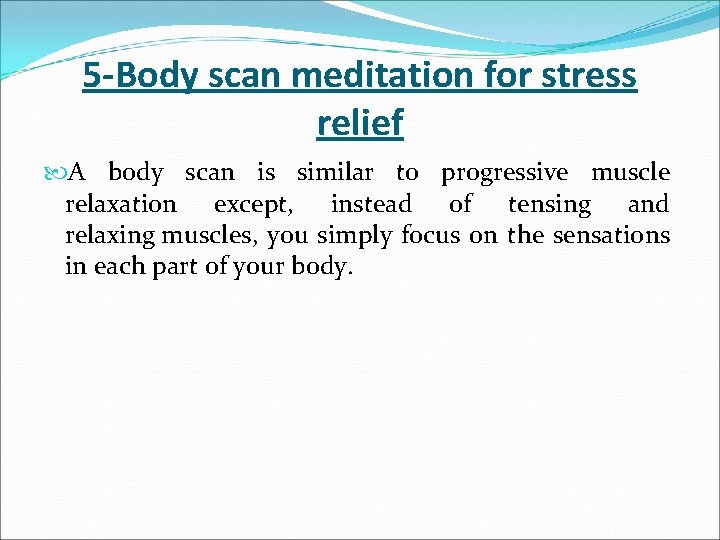 5-Body scan meditation for stress relief

A body scan is similar to progressive muscle relaxation except, instead of tensing and relaxing muscles, you simply focus on the sensations in each part of your body.